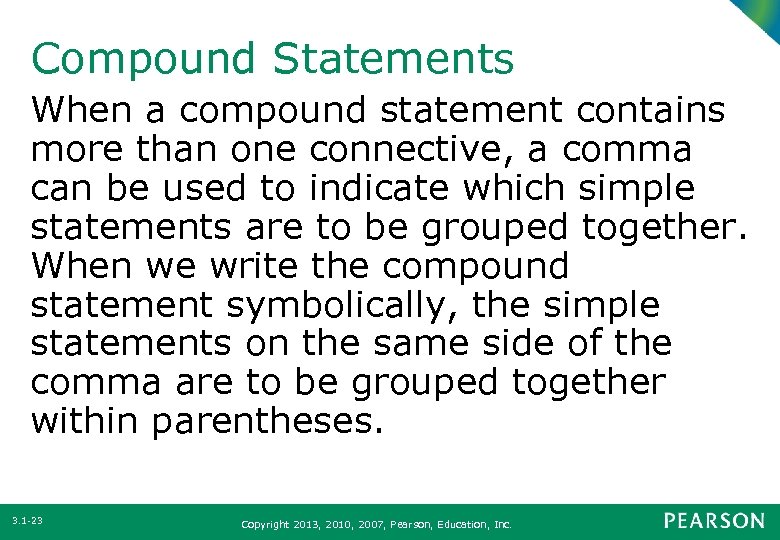 Compound Statements

When a compound statement contains more than one connective, a comma can be used to indicate which simple statements are to be grouped together. When we write the compound statement symbolically, the simple statements on the same side of the comma are to be grouped together within parentheses.

3.1-23

Copyright 2013, 2010, 2007, Pearson, Education, Inc.

PEARSON